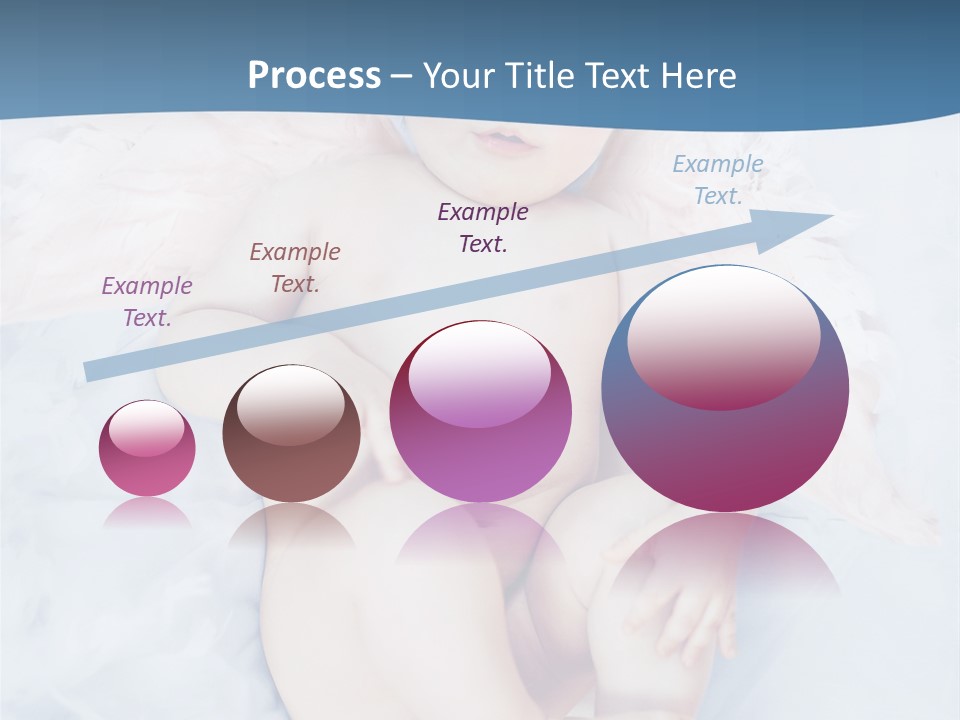 Process – Your Title Text Here

Example Text.

Example Text.

Example Text.

Example Text.